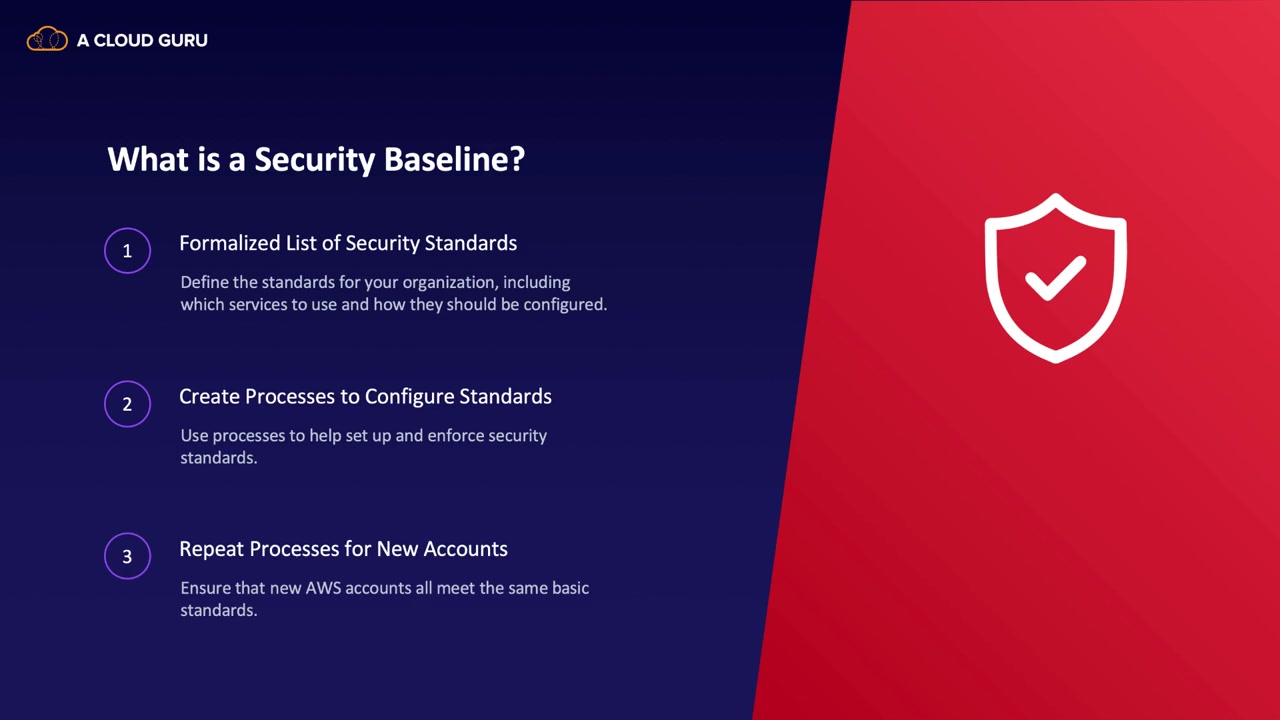 A CLOUD GURU

What is a Security Baseline?

1 Formalized List of Security Standards

Define the standards for your organization, including which services to use and how they should be configured.

2 Create Processes to Configure Standards

Use processes to help set up and enforce security standards.

3 Repeat Processes for New Accounts

Ensure that new AWS accounts all meet the same basic standards.